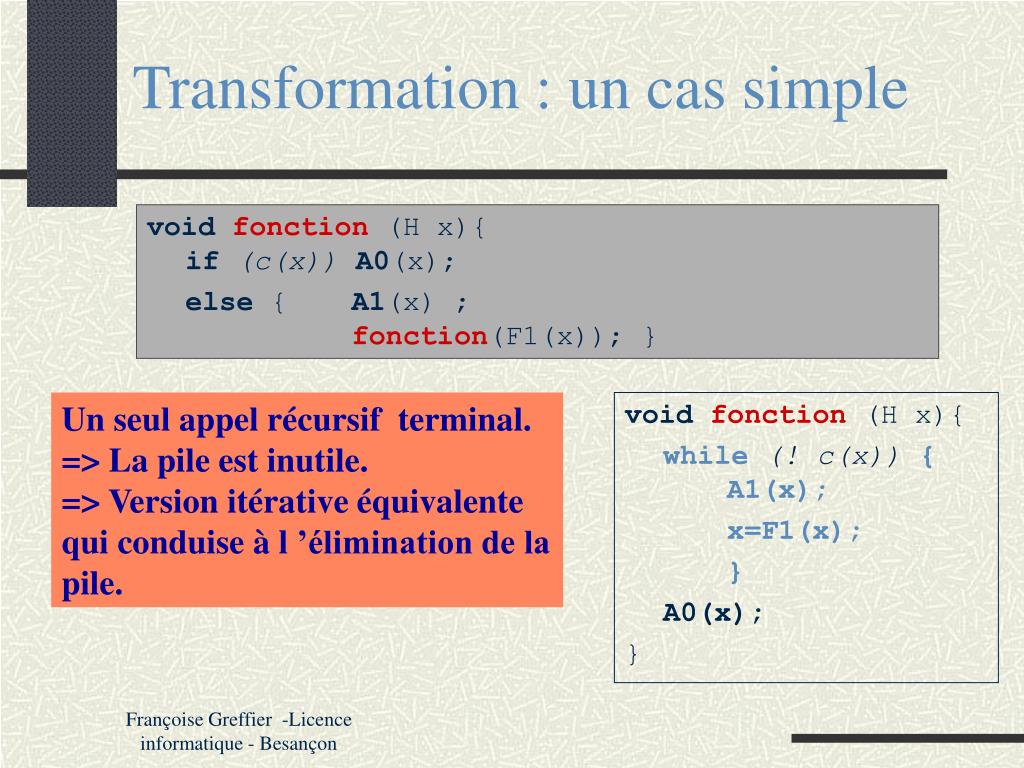 Transformation : un cas simple

void fonction (H x){
if (c(x)) A0(x);
else { A1(x) ;
fonction(F1(x)); }

Un seul appel récursif terminal.
=> La pile est inutile.
=> Version itérative équivalente qui conduise à l ’élimination de la pile.

void fonction (H x){
while (! c(x)) {
A1(x);
x=F1(x);
}
A0(x);
}

Françoise Greffier -Licence informatique - Besançon